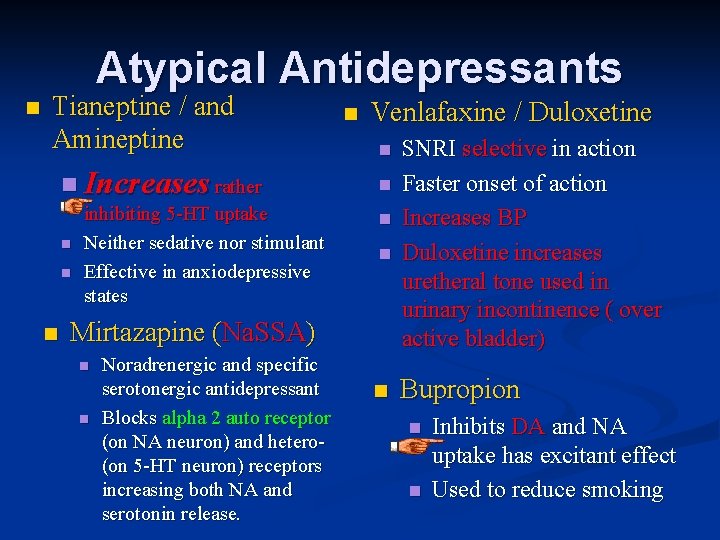 Atypical Antidepressants

Tianeptine / and Amineptine

Increases rather inhibiting 5-HT uptake

Neither sedative nor stimulant

Effective in anxiodepressive states

Mirtazapine (NaSSA)

Noradrenergic and specific serotonergic antidepressant

Blocks alpha 2 auto receptor (on NA neuron) and hetero- (on 5-HT neuron) receptors increasing both NA and serotonin release.

Venlafaxine / Duloxetine

SNRI selective in action

Faster onset of action

Increases BP

Duloxetine increases uretheral tone used in urinary incontinence ( over active bladder)

Bupropion

Inhibits DA and NA uptake has excitant effect

Used to reduce smoking